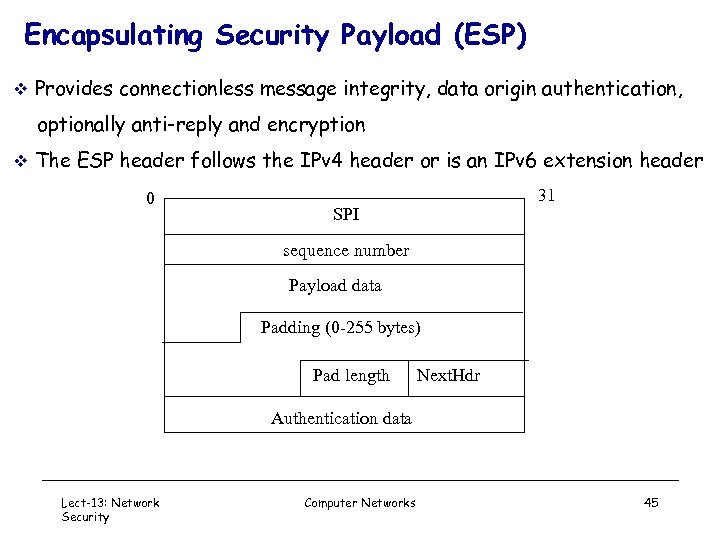 Encapsulating Security Payload (ESP)

❖ Provides connectionless message integrity, data origin authentication, optionally anti-reply and encryption

❖ The ESP header follows the IPv4 header or is an IPv6 extension header

0

31

SPI

sequence number

Payload data

Padding (0-255 bytes)

Pad length

NextHdr

Authentication data

Lect-13: Network Security

Computer Networks

45